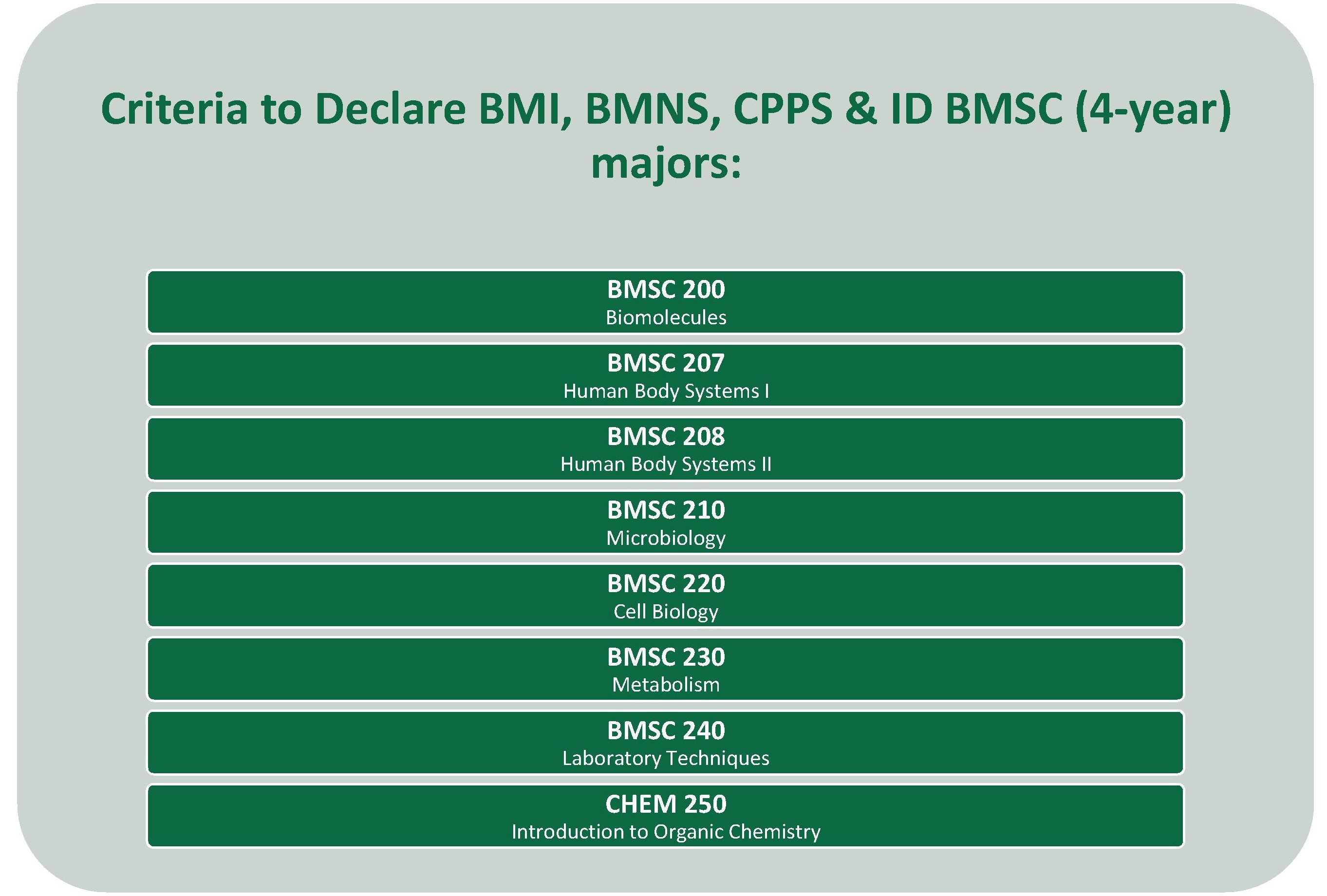 Criteria to Declare BMI, BMNS, CPPS & ID BMSC (4-year) majors:

BMSC 200
Biomolecules

BMSC 207
Human Body Systems I

BMSC 208
Human Body Systems II

BMSC 210
Microbiology

BMSC 220
Cell Biology

BMSC 230
Metabolism

BMSC 240
Laboratory Techniques

CHEM 250
Introduction to Organic Chemistry